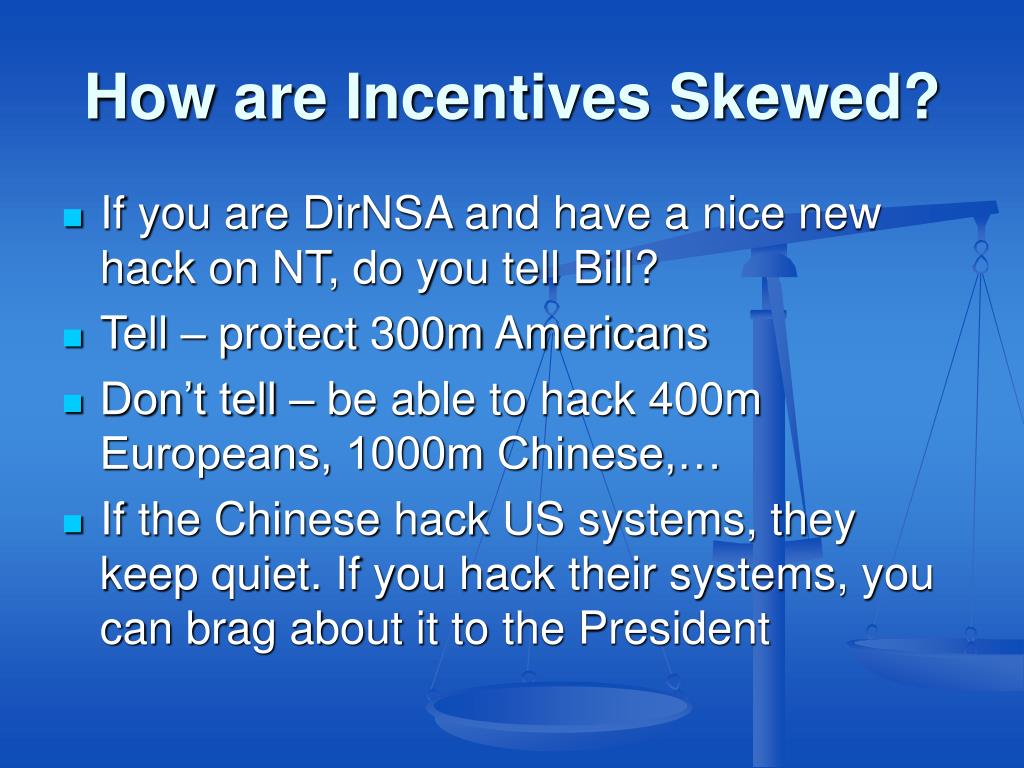 How are Incentives Skewed?

- If you are DirNSA and have a nice new hack on NT, do you tell Bill?
- Tell – protect 300m Americans
- Don’t tell – be able to hack 400m Europeans, 1000m Chinese,…
- If the Chinese hack US systems, they keep quiet. If you hack their systems, you can brag about it to the President